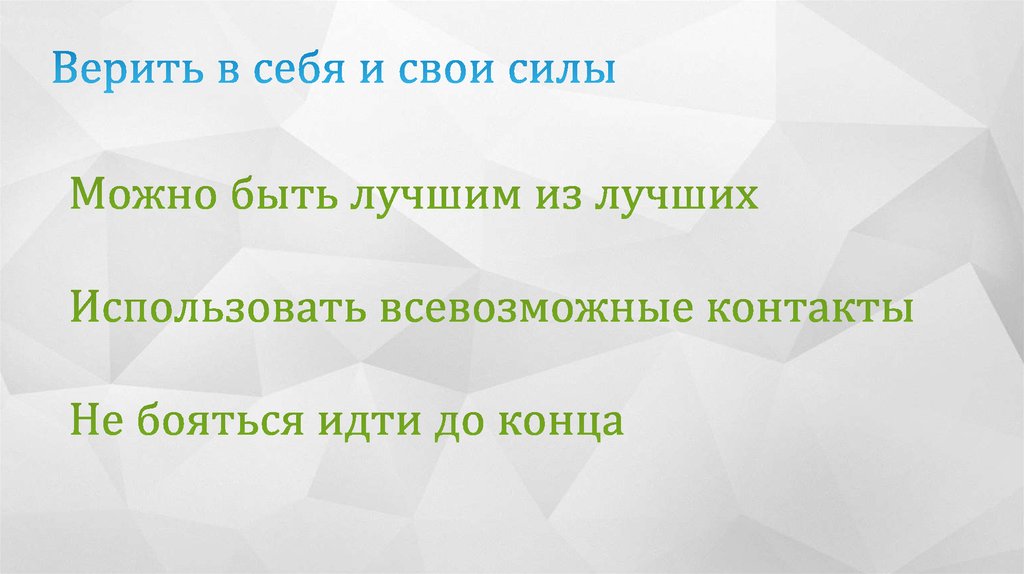 Верить в себя и свои силы

Можно быть лучшим из лучших

Использовать всевозможные контакты

Не бояться идти до конца